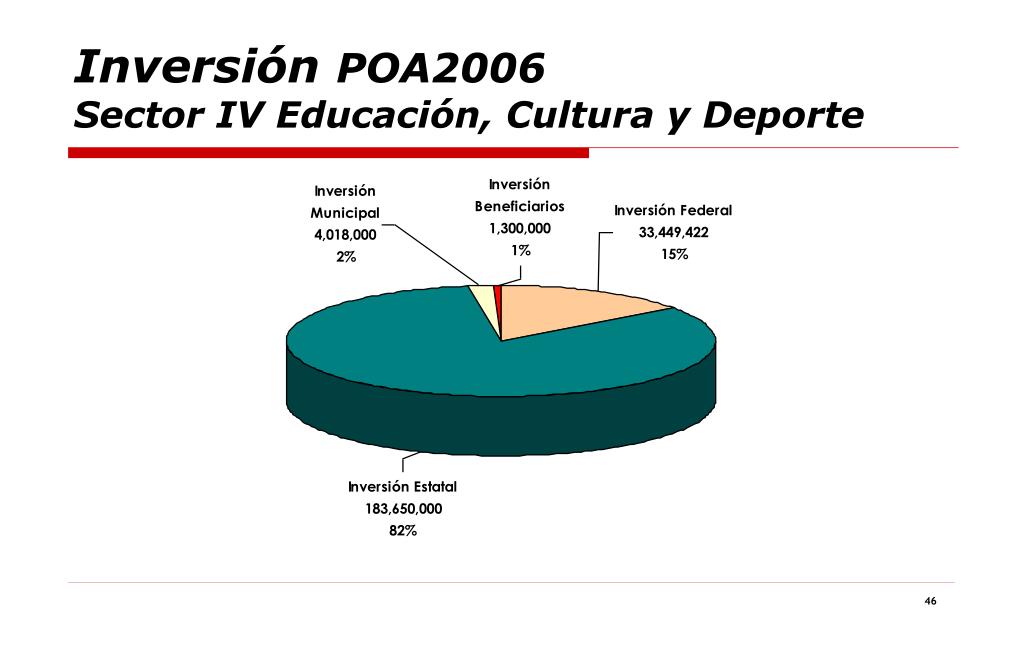 Inversión POA2006
Sector IV Educación, Cultura y Deporte

Inversión Municipal 4,018,000 2%

Inversión Beneficiarios 1,300,000 1%

Inversión Federal 33,449,422 15%

Inversión Estatal 183,650,000 82%

46